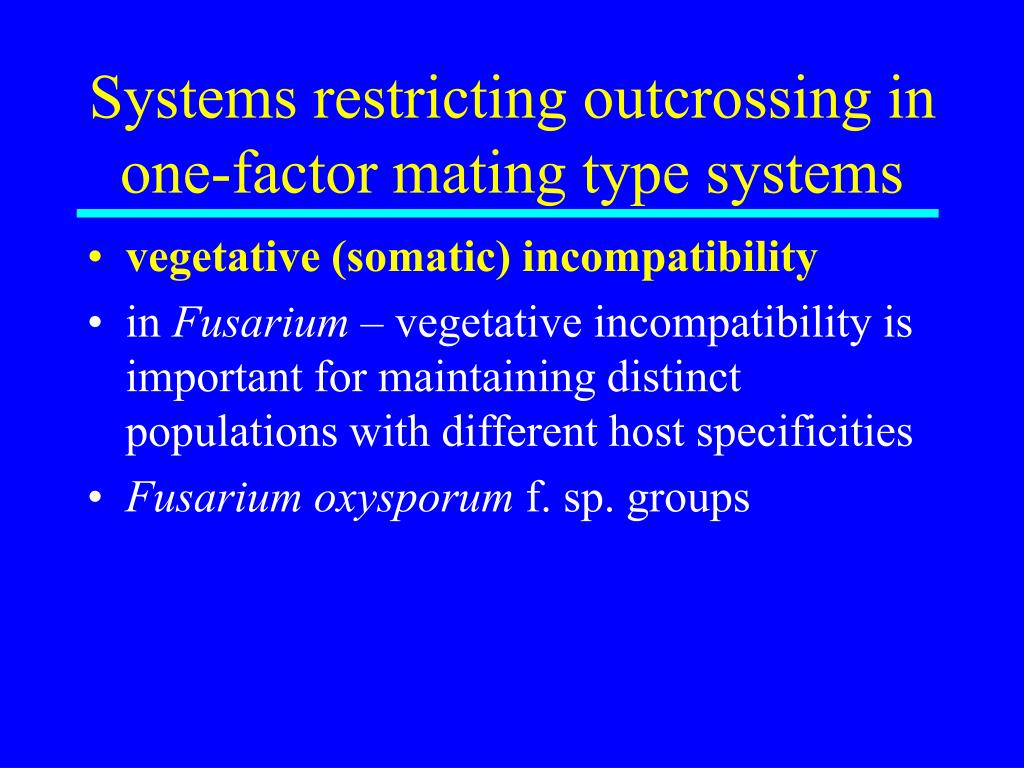 Systems restricting outcrossing in one-factor mating type systems

• vegetative (somatic) incompatibility
• in Fusarium – vegetative incompatibility is important for maintaining distinct populations with different host specificities
• Fusarium oxysporum f. sp. groups